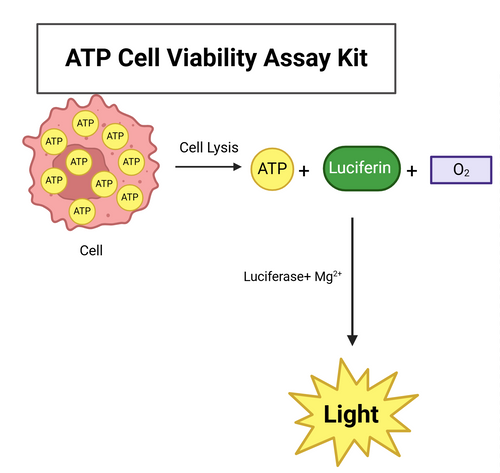 ATP Cell Viability Assay Kit

ATP
ATP
ATP
ATP
ATP
ATP
ATP
ATP
ATP

Cell

Cell Lysis

ATP + Luciferin + $O_2$

Luciferase+ $Mg^{2+}$

Light